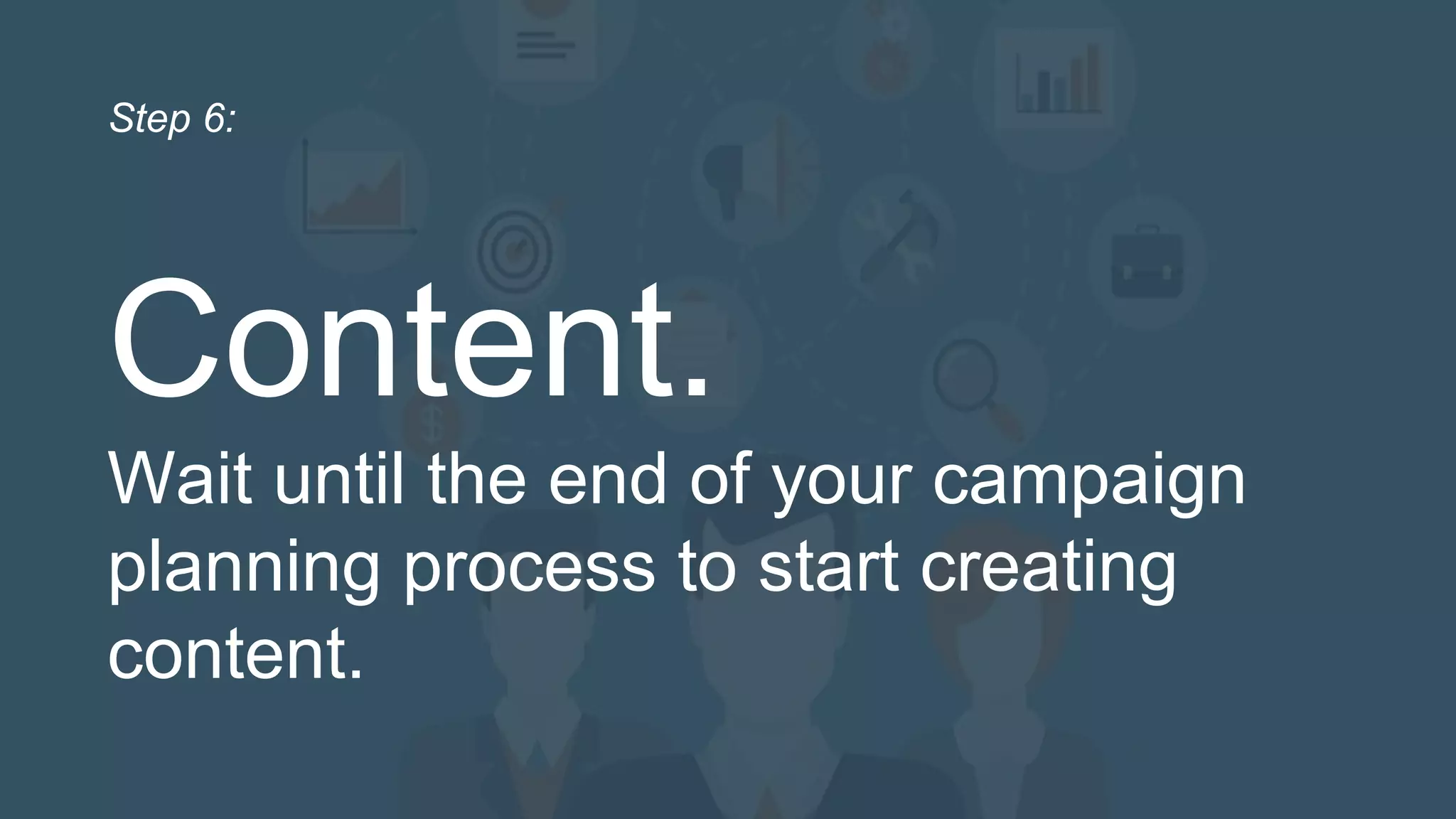 Step 6:

Content.

Wait until the end of your campaign planning process to start creating content.